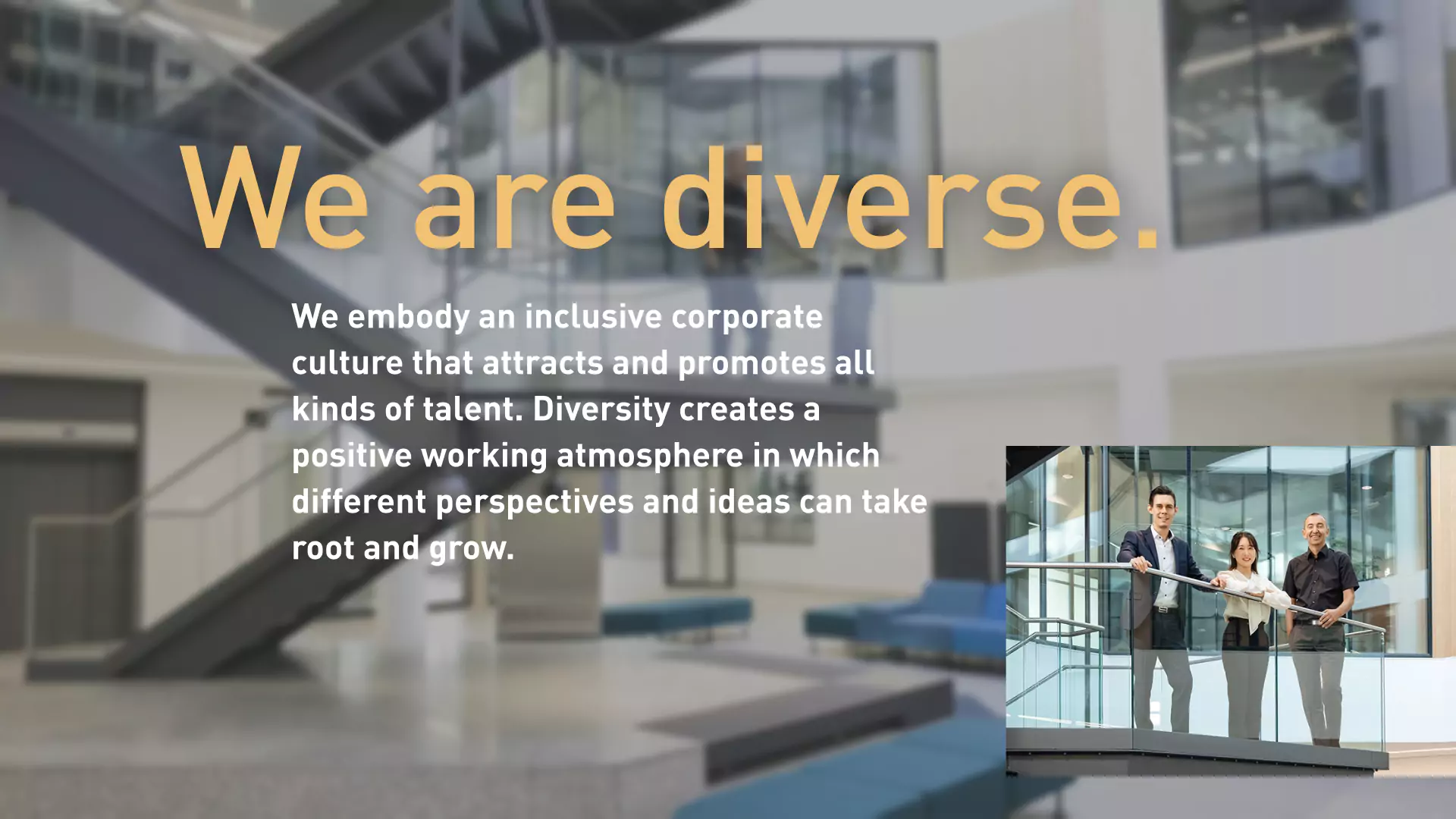 We are diverse.

We embody an inclusive corporate culture that attracts and promotes all kinds of talent. Diversity creates a positive working atmosphere in which different perspectives and ideas can take root and grow.